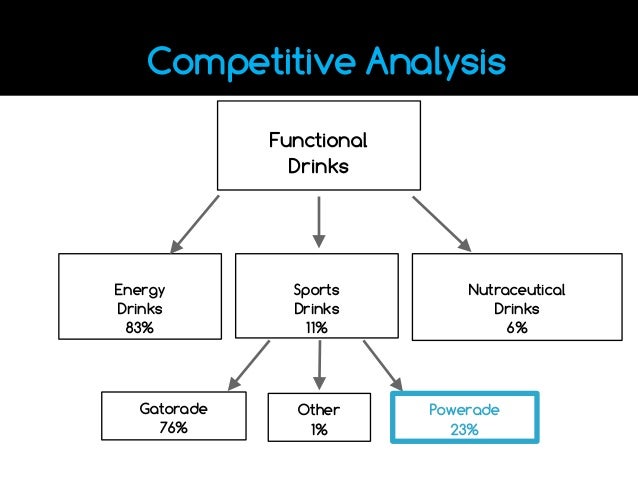 Competitive Analysis

Functional Drinks

Energy Drinks 83%

Sports Drinks 11%

Nutraceutical Drinks 6%

Gatorade 76%

Other 1%

Powerade 23%